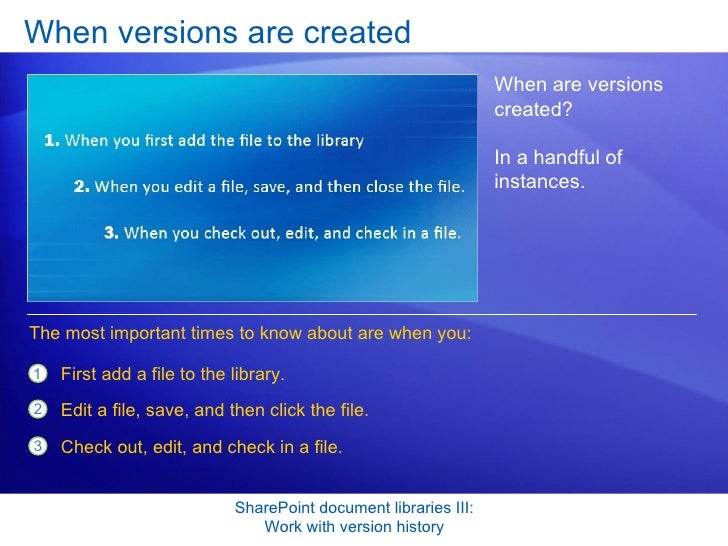 When versions are created

1. When you first add the file to the library

2. When you edit a file, save, and then close the file.

3. When you check out, edit, and check in a file.

When are versions created?

In a handful of instances.

The most important times to know about are when you:

1 First add a file to the library.

2 Edit a file, save, and then click the file.

3 Check out, edit, and check in a file.

SharePoint document libraries III: Work with version history